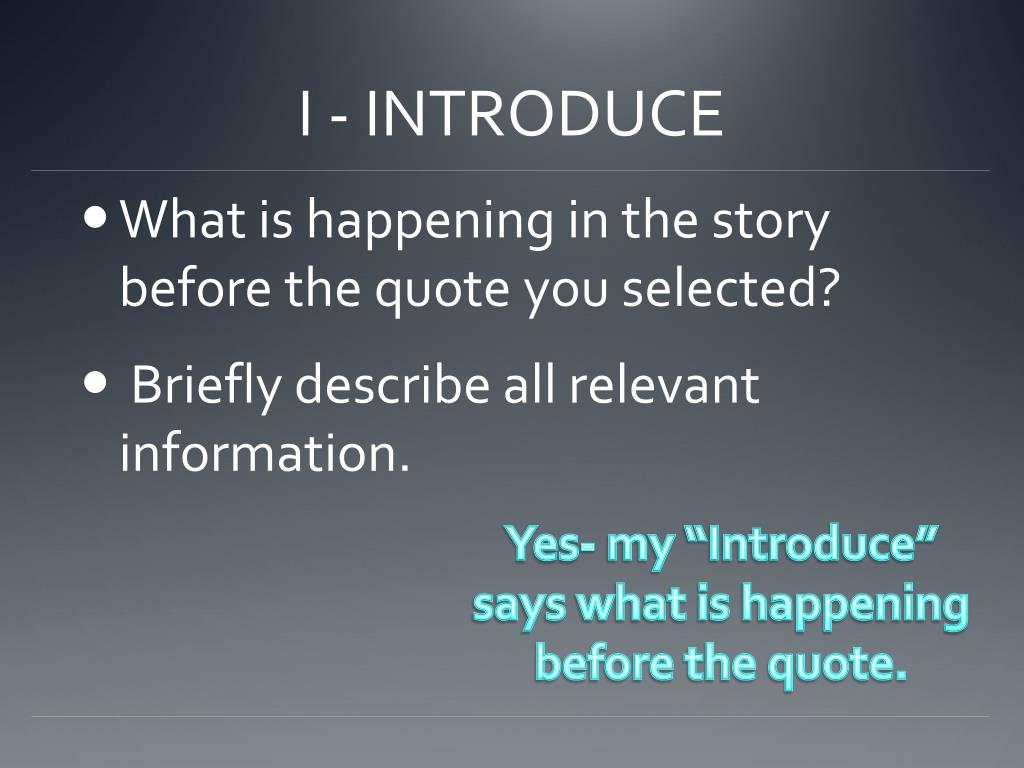 I - INTRODUCE

• What is happening in the story before the quote you selected?

• Briefly describe all relevant information.

Yes- my “Introduce” says what is happening before the quote.